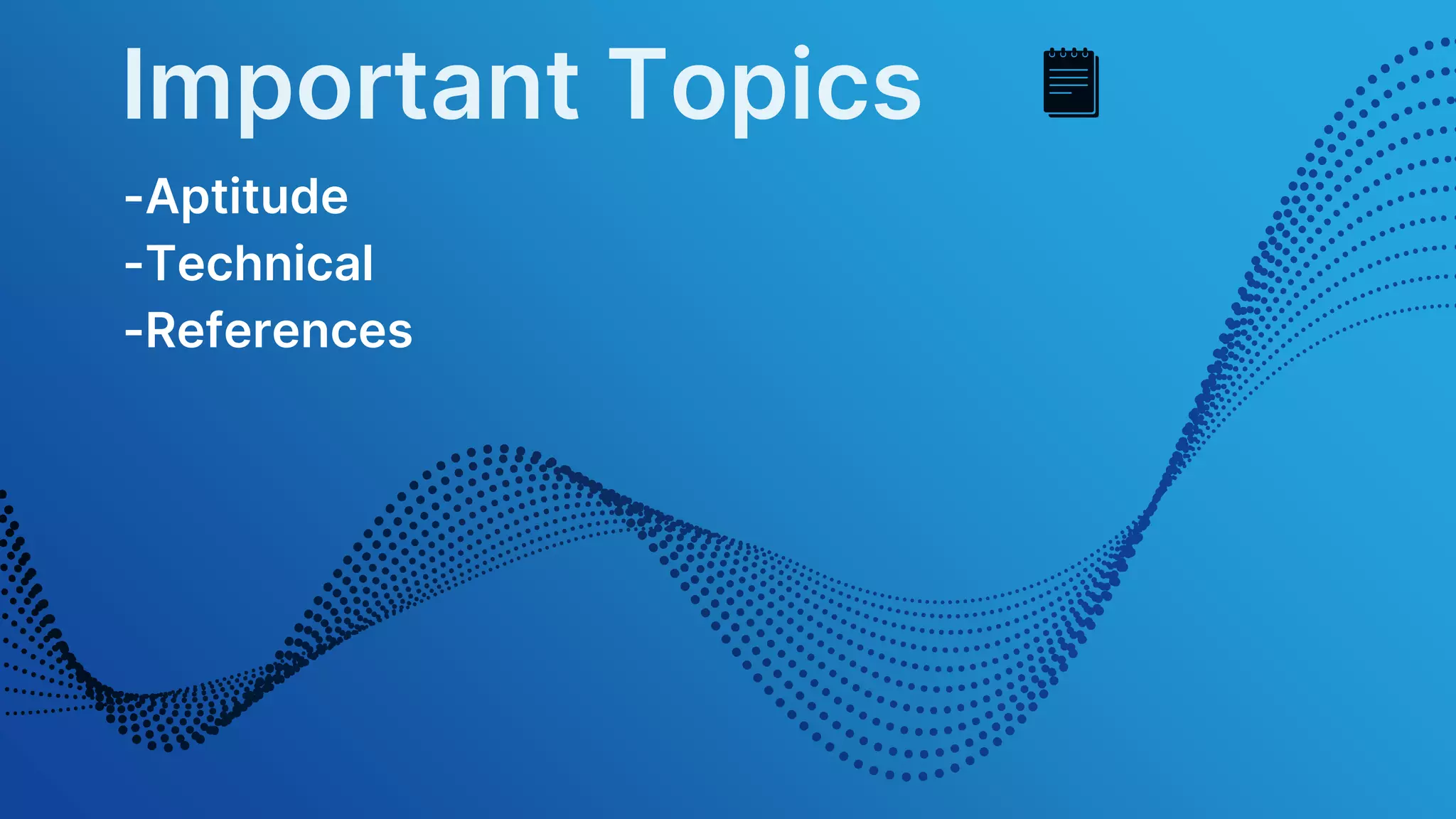 Important Topics

-Aptitude
-Technical
-References